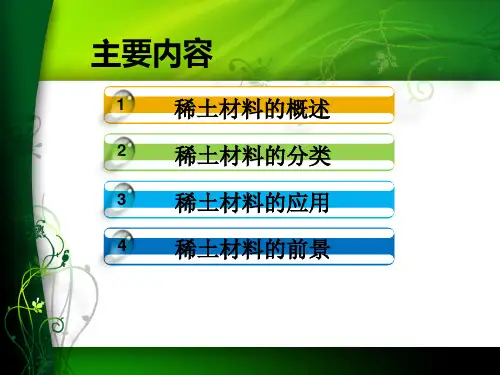 主要内容

1 稀土材料的概述

2 稀土材料的分类

3 稀土材料的应用

4 稀土材料的前景